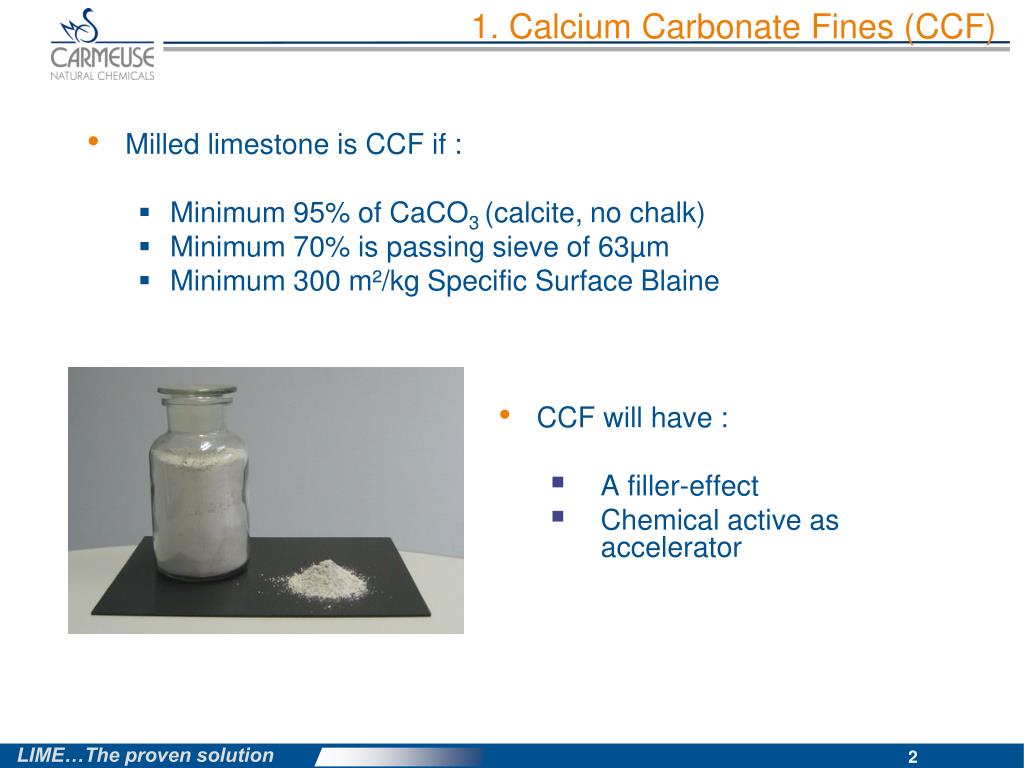 CARMEUSE
NATURAL CHEMICALS

1. Calcium Carbonate Fines (CCF)

• Milled limestone is CCF if :

▪ Minimum 95% of $CaCO_3$ (calcite, no chalk)
▪ Minimum 70% is passing sieve of 63µm
▪ Minimum 300 m²/kg Specific Surface Blaine

• CCF will have :

▪ A filler-effect
▪ Chemical active as accelerator

LIME…The proven solution

2